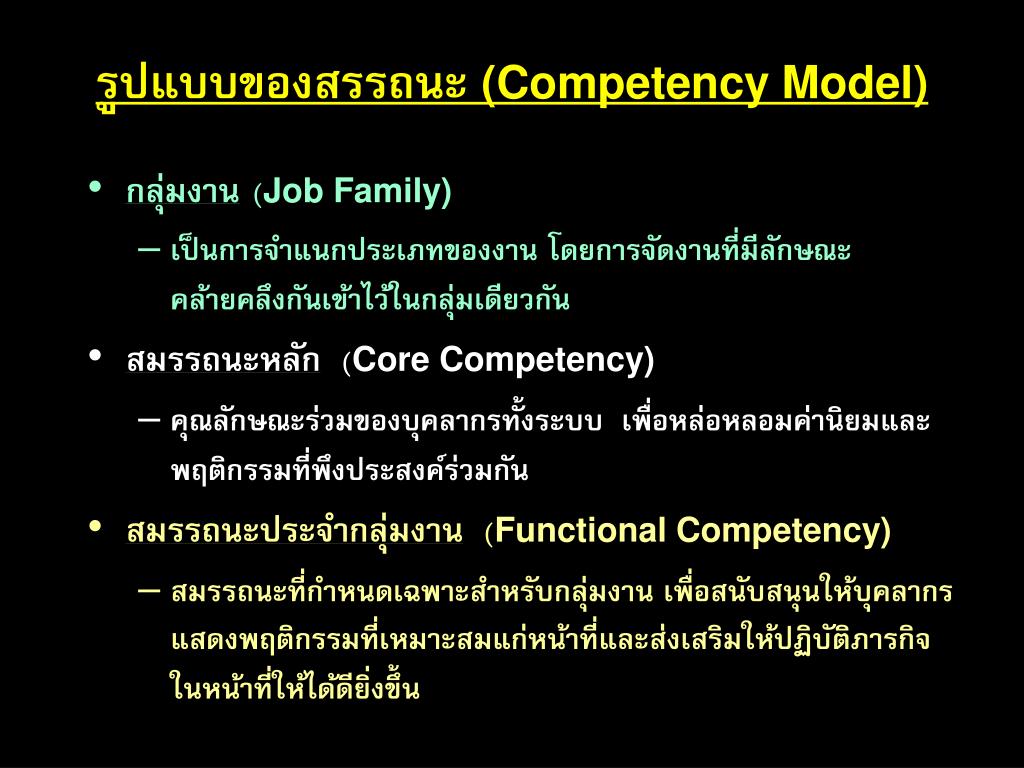 รูปแบบของสรรถนะ (Competency Model)

• กลุ่มงาน (Job Family)
– เป็นการจำแนกประเภทของงาน โดยการจัดงานที่มีลักษณะคล้ายคลึงกันเข้าไว้ในกลุ่มเดียวกัน

• สมรรถนะหลัก (Core Competency)
– คุณลักษณะร่วมของบุคลากรทั้งระบบ เพื่อหล่อหลอมค่านิยมและพฤติกรรมที่พึงประสงค์ร่วมกัน

• สมรรถนะประจำกลุ่มงาน (Functional Competency)
– สมรรถนะที่กำหนดเฉพาะสำหรับกลุ่มงาน เพื่อสนับสนุนให้บุคลากรแสดงพฤติกรรมที่เหมาะสมแก่หน้าที่และส่งเสริมให้ปฏิบัติภารกิจในหน้าที่ให้ได้ดียิ่งขึ้น